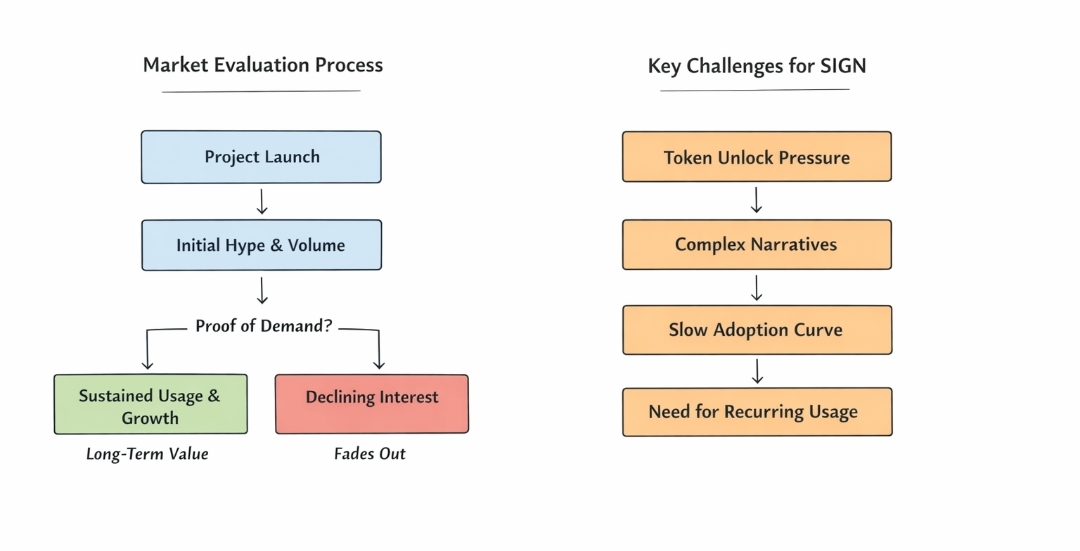 Market Evaluation Process

Project Launch

Initial Hype & Volume

Proof of Demand?

Sustained Usage & Growth

Long-Term Value

Declining Interest

Fades Out

Key Challenges for SIGN

Token Unlock Pressure

Complex Narratives

Slow Adoption Curve

Need for Recurring Usage